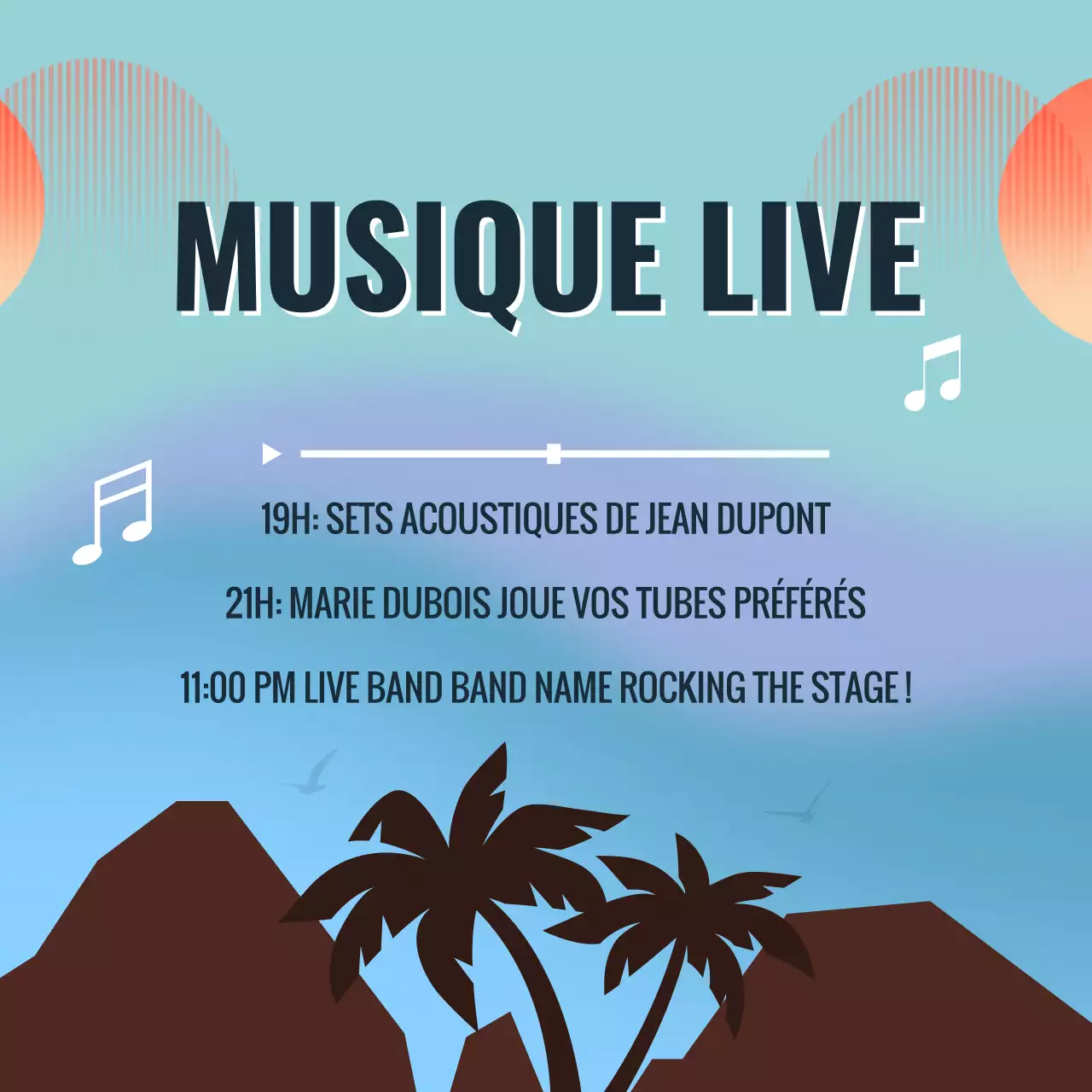 MUSIQUE LIVE

19H: SETS ACOUSTIQUES DE JEAN DUPONT

21H: MARIE DUBOIS JOUE VOS TUBES PRÉFÉRÉS

11:00 PM LIVE BAND BAND NAME ROCKING THE STAGE !